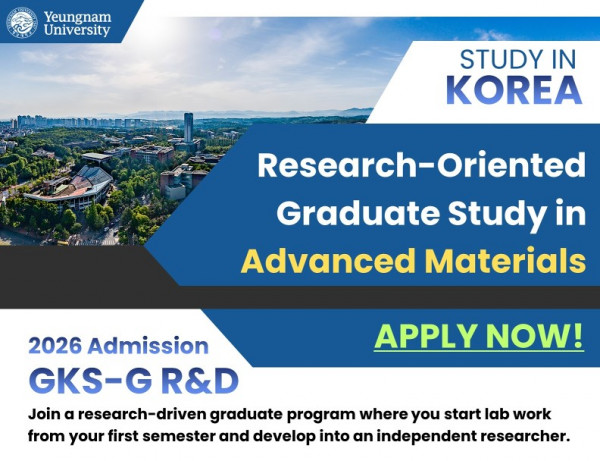 Yeungnam University

STUDY IN KOREA

Research-Oriented Graduate Study in Advanced Materials

APPLY NOW!

2026 Admission
GKS-G R&D

Join a research-driven graduate program where you start lab work from your first semester and develop into an independent researcher.